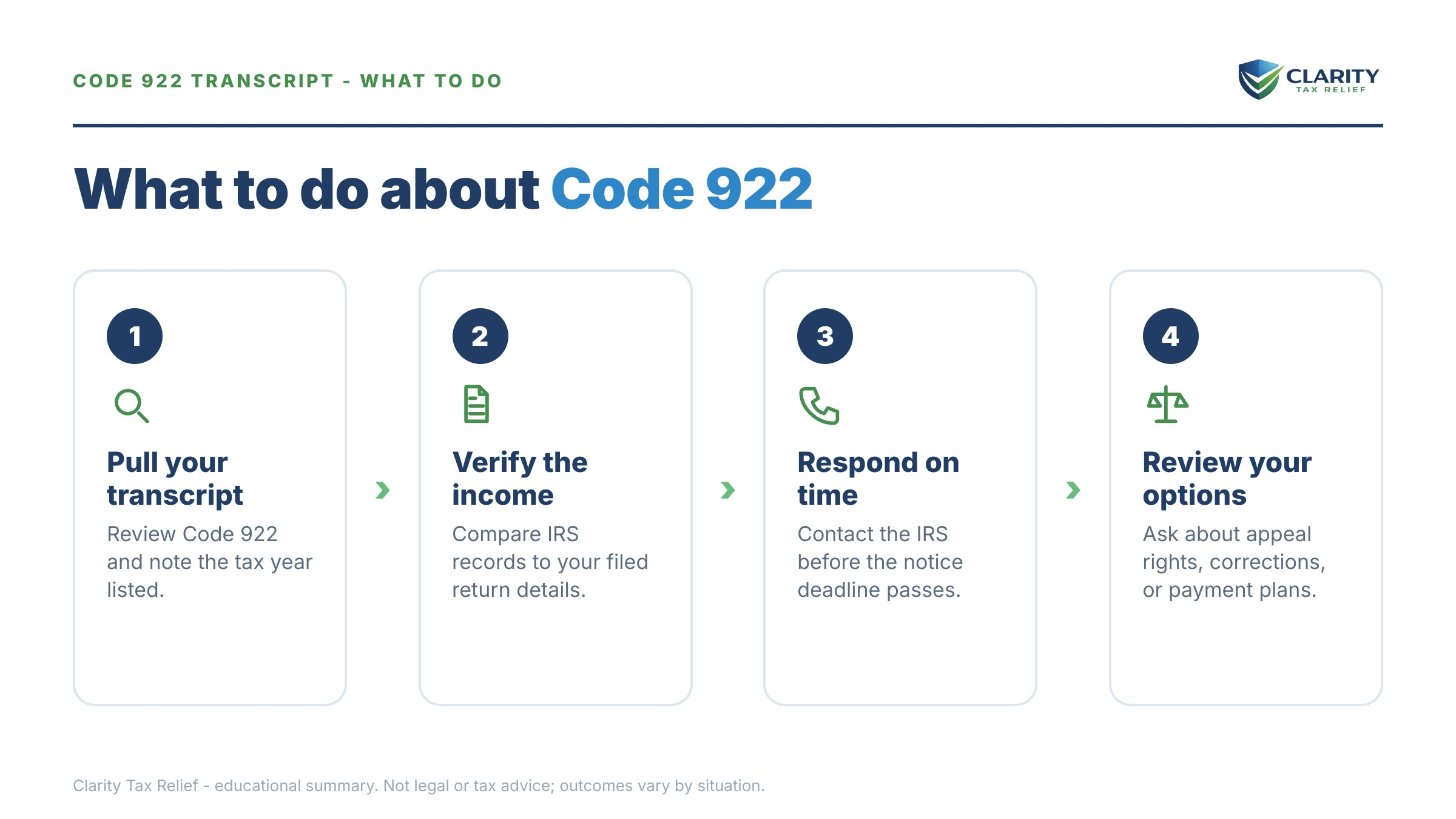 CODE 922 TRANSCRIPT - WHAT TO DO

CLARITY
TAX RELIEF

What to do about Code 922

1
Pull your transcript
Review Code 922 and note the tax year listed.

2
Verify the income
Compare IRS records to your filed return details.

3
Respond on time
Contact the IRS before the notice deadline passes.

4
Review your options
Ask about appeal rights, corrections, or payment plans.

Clarity Tax Relief - educational summary. Not legal or tax advice; outcomes vary by situation.